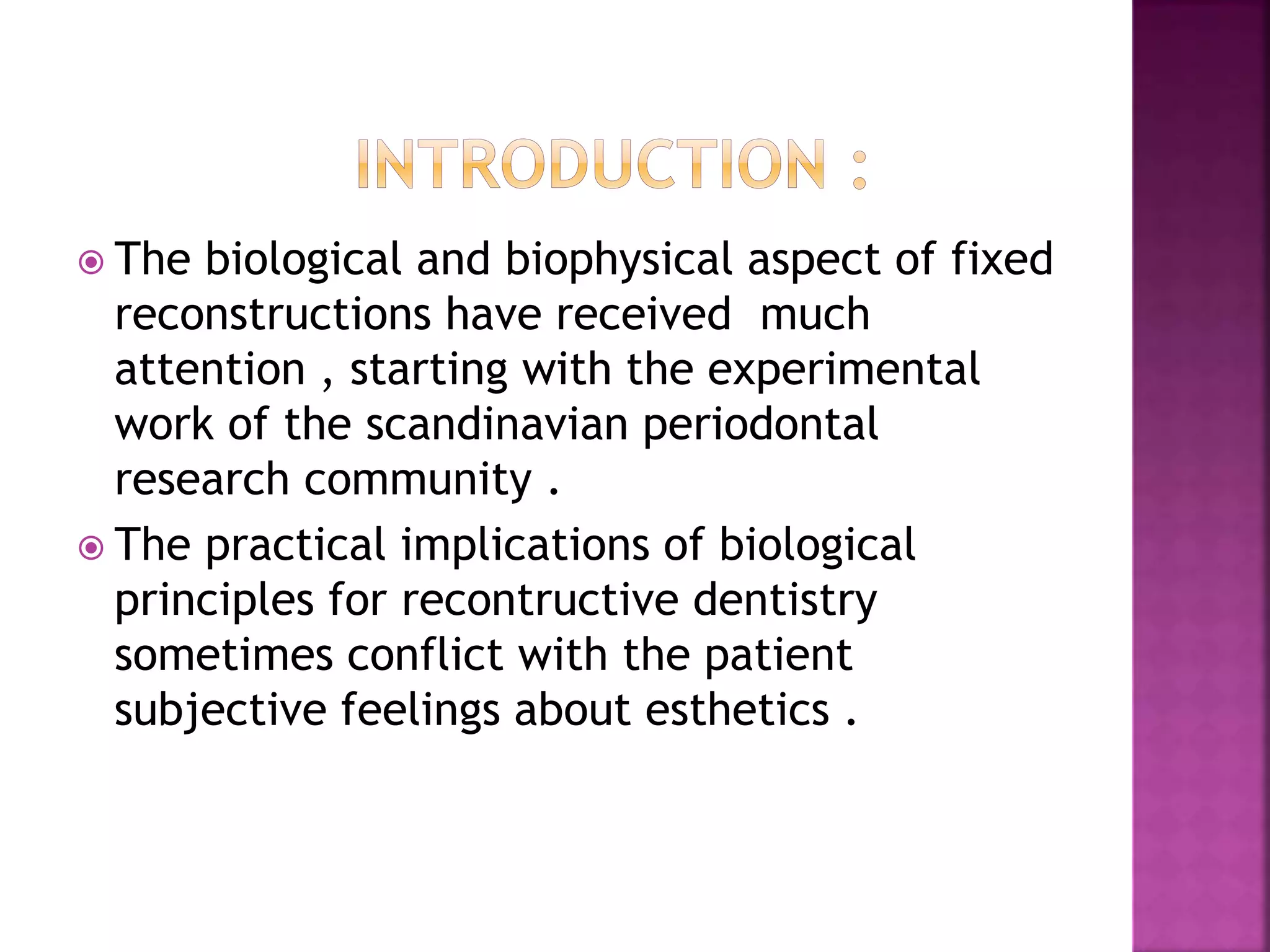 INTRODUCTION :

The biological and biophysical aspect of fixed reconstructions have received much attention , starting with the experimental work of the scandinavian periodontal research community .

The practical implications of biological principles for recontructive dentistry sometimes conflict with the patient subjective feelings about esthetics .